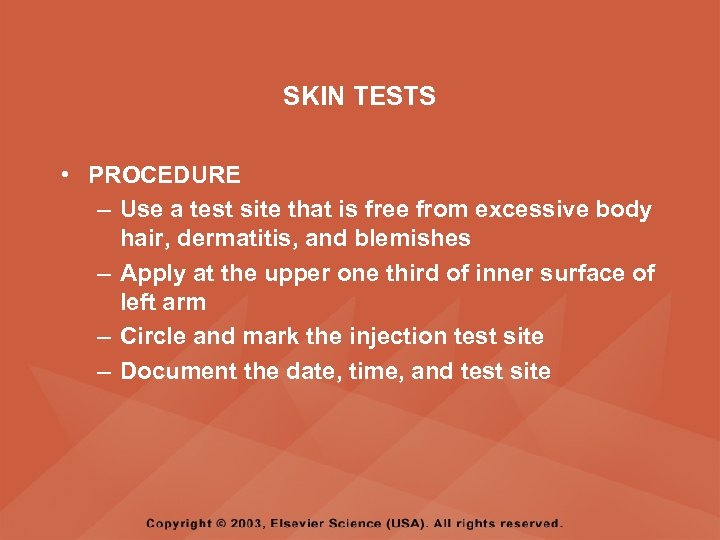 SKIN TESTS

• PROCEDURE
– Use a test site that is free from excessive body hair, dermatitis, and blemishes
– Apply at the upper one third of inner surface of left arm
– Circle and mark the injection test site
– Document the date, time, and test site

Copyright © 2003, Elsevier Science (USA). All rights reserved.